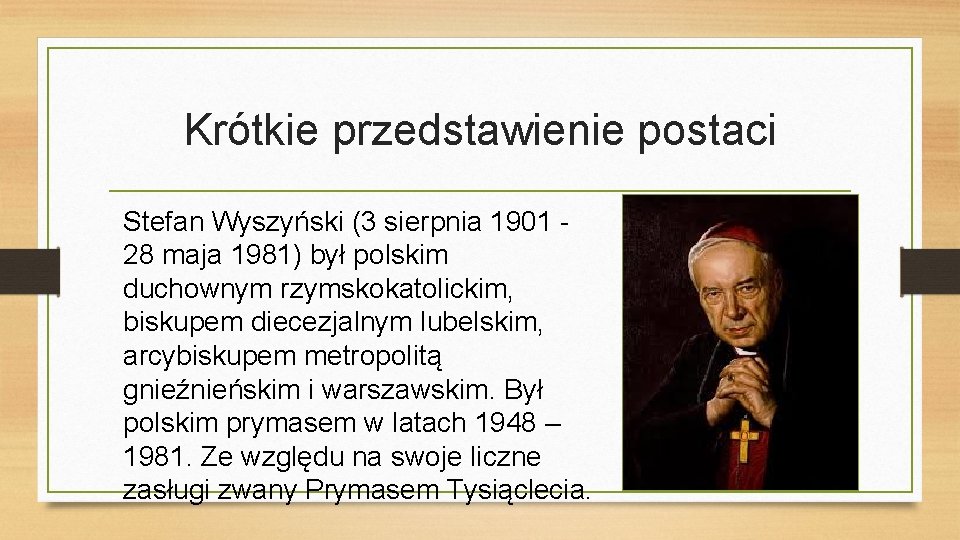 Krótkie przedstawienie postaci

Stefan Wyszyński (3 sierpnia 1901 - 28 maja 1981) był polskim duchownym rzymskokatolickim, biskupem diecezjalnym lubelskim, arcybiskupem metropolitą gnieźnieńskim i warszawskim. Był polskim prymasem w latach 1948 – 1981. Ze względu na swoje liczne zasługi zwany Prymasem Tysiąclecia.